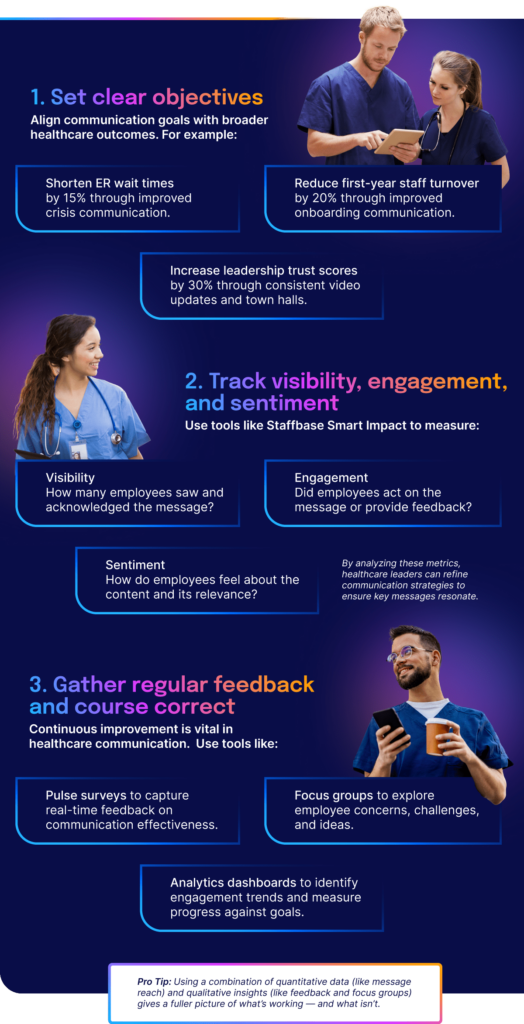 1. Set clear objectives

Align communication goals with broader healthcare outcomes. For example:

Shorten ER wait times by 15% through improved crisis communication.

Reduce first-year staff turnover by 20% through improved onboarding communication.

Increase leadership trust scores by 30% through consistent video updates and town halls.

2. Track visibility, engagement, and sentiment

Use tools like Staffbase Smart Impact to measure:

Visibility
How many employees saw and acknowledged the message?

Engagement
Did employees act on the message or provide feedback?

Sentiment
How do employees feel about the content and its relevance?

By analyzing these metrics, healthcare leaders can refine communication strategies to ensure key messages resonate.

3. Gather regular feedback and course correct

Continuous improvement is vital in healthcare communication. Use tools like:

Pulse surveys to capture real-time feedback on communication effectiveness.

Focus groups to explore employee concerns, challenges, and ideas.

Analytics dashboards to identify engagement trends and measure progress against goals.

Pro Tip: Using a combination of quantitative data (like message reach) and qualitative insights (like feedback and focus groups) gives a fuller picture of what's working — and what isn't.